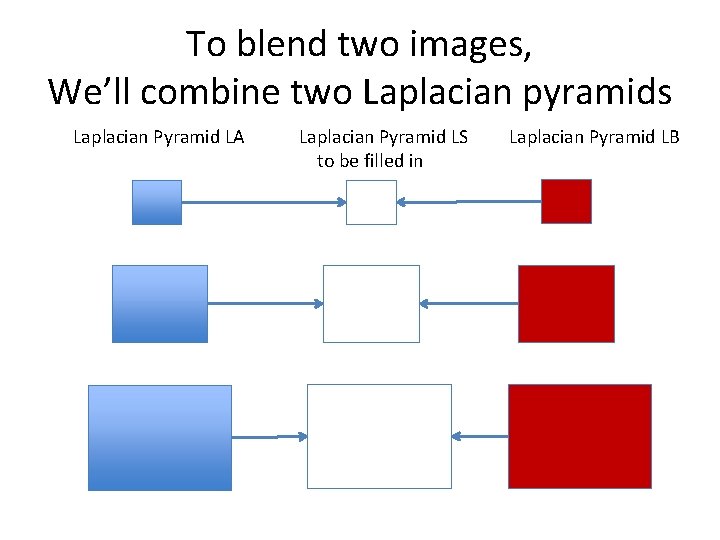 To blend two images,
We'll combine two Laplacian pyramids

Laplacian Pyramid LA

Laplacian Pyramid LS
to be filled in

Laplacian Pyramid LB